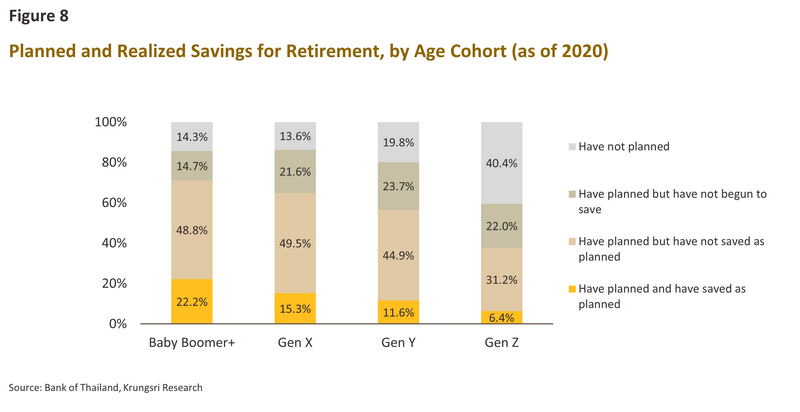 Figure 8

Planned and Realized Savings for Retirement, by Age Cohort (as of 2020)

100%
80%
60%
40%
20%
0%

14.3%
14.7%
48.8%
22.2%

13.6%
21.6%
49.5%
15.3%

19.8%
23.7%
44.9%
11.6%

40.4%
22.0%
31.2%
6.4%

Baby Boomer+
Gen X
Gen Y
Gen Z

Have not planned

Have planned but have not begun to save

Have planned but have not saved as planned

Have planned and have saved as planned

Source: Bank of Thailand, Krungsri Research